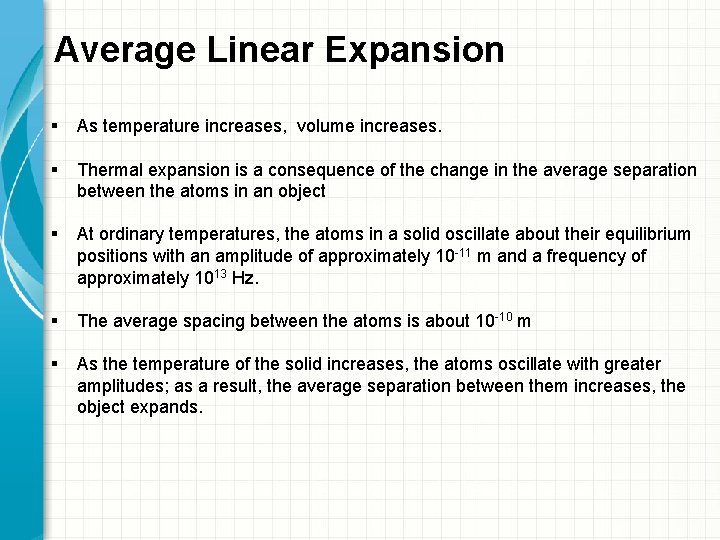 Average Linear Expansion

▪ As temperature increases, volume increases.

▪ Thermal expansion is a consequence of the change in the average separation between the atoms in an object

▪ At ordinary temperatures, the atoms in a solid oscillate about their equilibrium positions with an amplitude of approximately $10^{-11}$ m and a frequency of approximately $10^{13}$ Hz.

▪ The average spacing between the atoms is about $10^{-10}$ m

▪ As the temperature of the solid increases, the atoms oscillate with greater amplitudes; as a result, the average separation between them increases, the object expands.